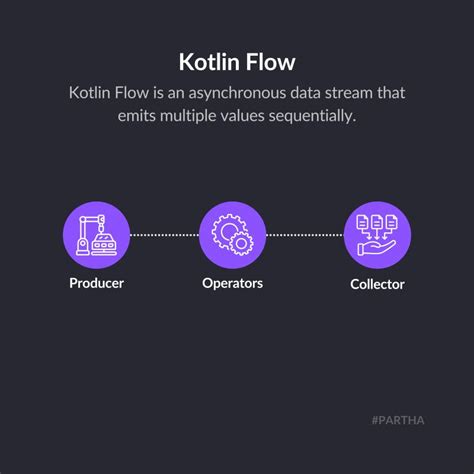 Kotlin Flow

Kotlin Flow is an asynchronous data stream that emits multiple values sequentially.

Producer

Operators

Collector

#PARTHA